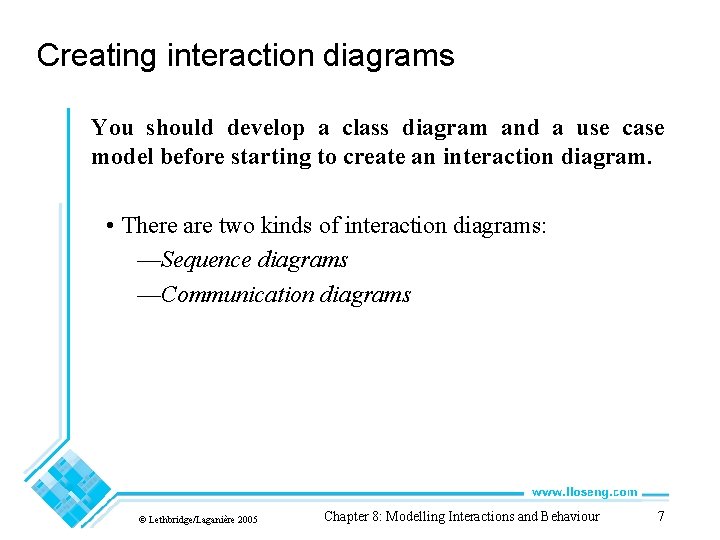 Creating interaction diagrams

You should develop a class diagram and a use case model before starting to create an interaction diagram.

• There are two kinds of interaction diagrams:
—Sequence diagrams
—Communication diagrams

www.lloseng.com

© Lethbridge/Laganière 2005

Chapter 8: Modelling Interactions and Behaviour

7